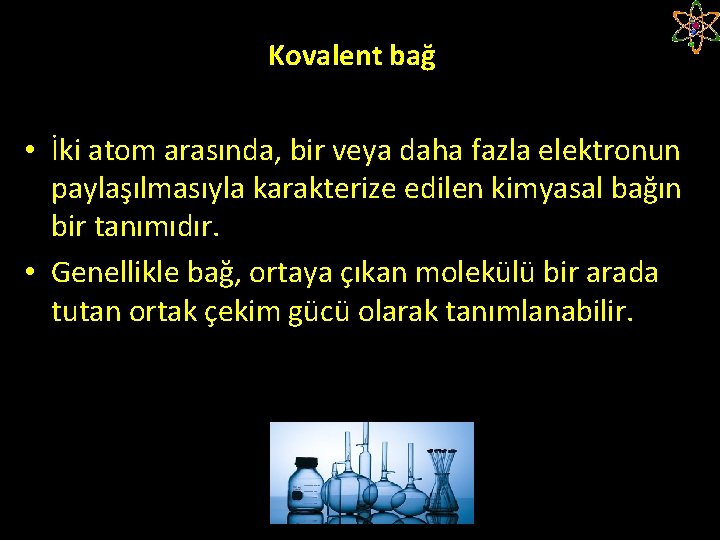 Kovalent bağ

• İki atom arasında, bir veya daha fazla elektronun paylaşılmasıyla karakterize edilen kimyasal bağın bir tanımıdır.

• Genellikle bağ, ortaya çıkan molekülü bir arada tutan ortak çekim gücü olarak tanımlanabilir.